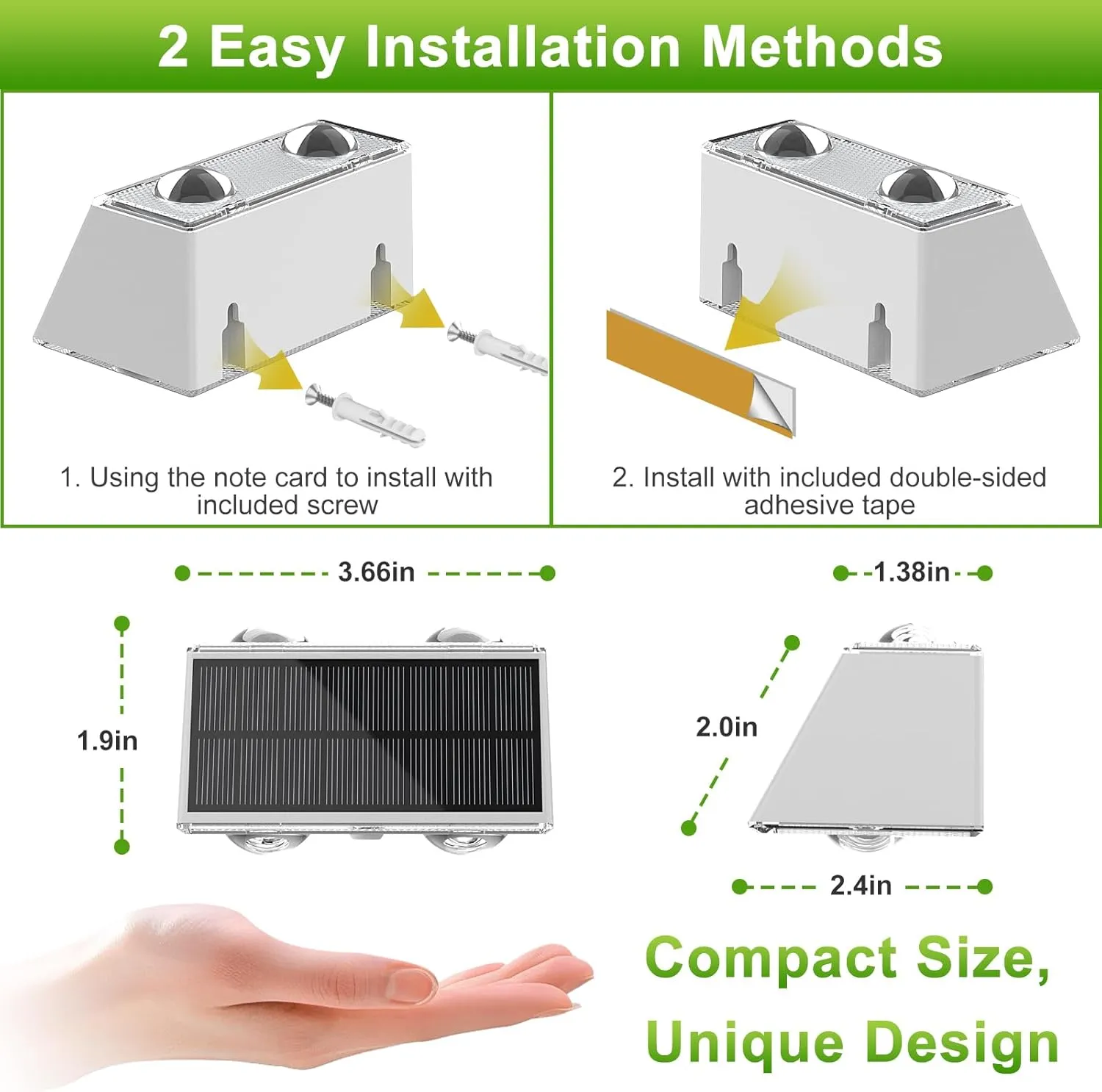 2 Easy Installation Methods

1. Using the note card to install with included screw

2. Install with included double-sided adhesive tape

3.66in

1.9in

1.38in

2.0in

2.4in

Compact Size, Unique Design